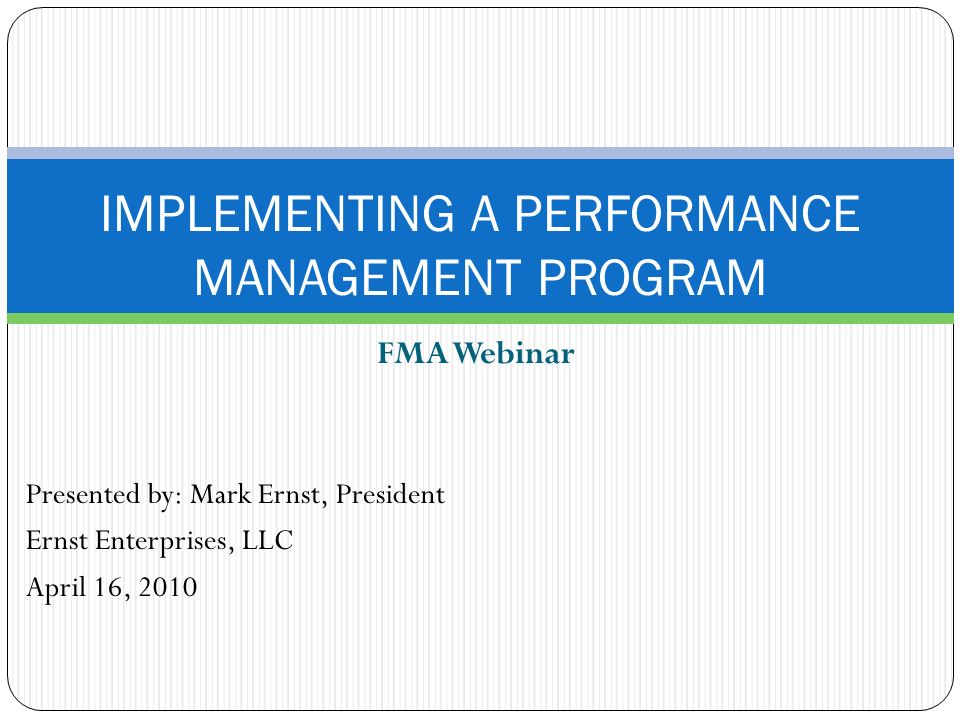 IMPLEMENTING A PERFORMANCE MANAGEMENT PROGRAM

FMA Webinar

Presented by: Mark Ernst, President
Ernst Enterprises, LLC
April 16, 2010